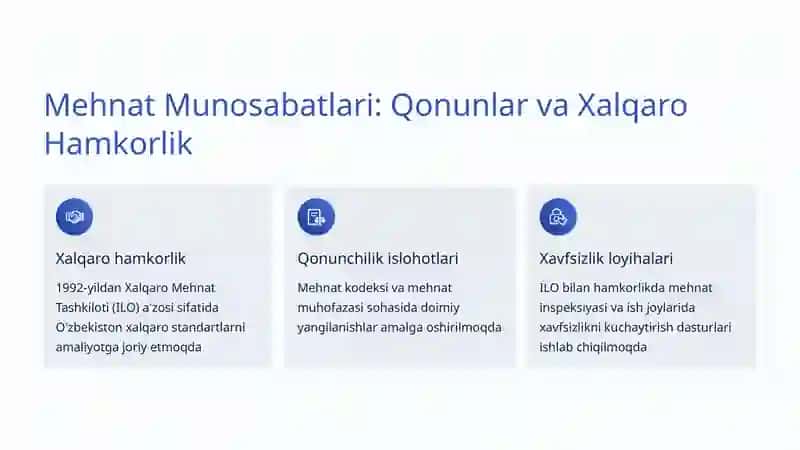 Mehnat Munosabatlari: Qonunlar va Xalqaro Hamkorlik

Xalqaro hamkorlik

1992-yildan Xalqaro Mehnat Tashkiloti (ILO) a'zosi sifatida O'zbekiston xalqaro standartlarni amaliyotga joriy etmoqda

Qonunchilik islohotlari

Mehnat kodeksi va mehnat muhofazasi sohasida doimiy yangilanishlar amalga oshirilmoqda

Xavfsizlik loyihalari

ILO bilan hamkorlikda mehnat inspeksiyasi va ish joylarida xavfsizlikni kuchaytirish dasturlari ishlab chiqilmoqda